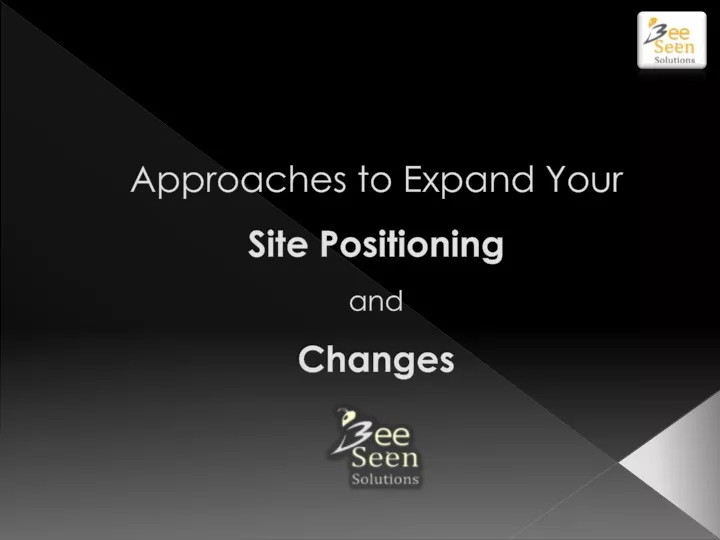 Bee Seen Solutions

Approaches to Expand Your

Site Positioning

and

Changes

Bee Seen Solutions